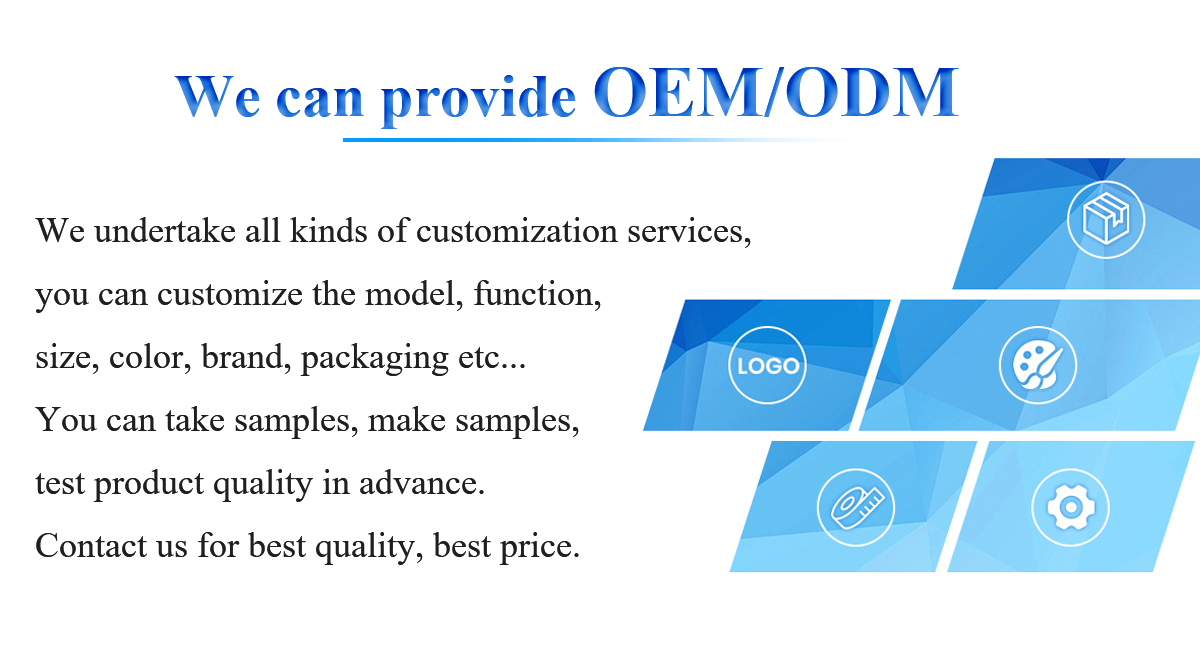 We can provide OEM/ODM

We undertake all kinds of customization services, you can customize the model, function, size, color, brand, packaging etc... You can take samples, make samples, test product quality in advance. Contact us for best quality, best price.

LOGO